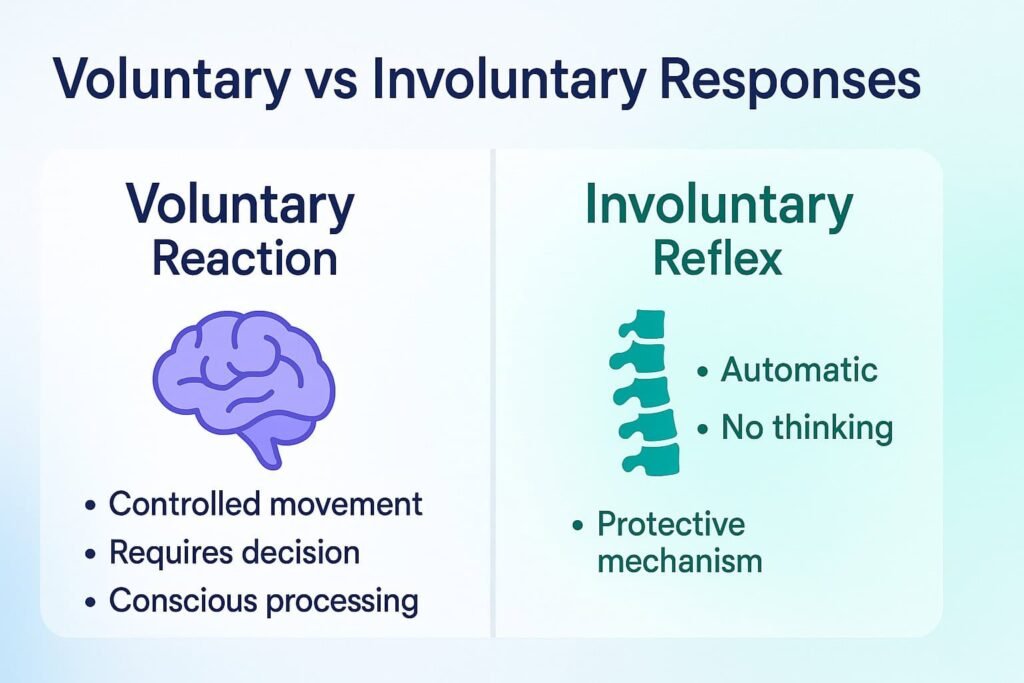 Voluntary vs Involuntary Responses

Voluntary Reaction

• Controlled movement
• Requires decision
• Conscious processing

Involuntary Reflex

• Automatic
• No thinking

• Protective mechanism